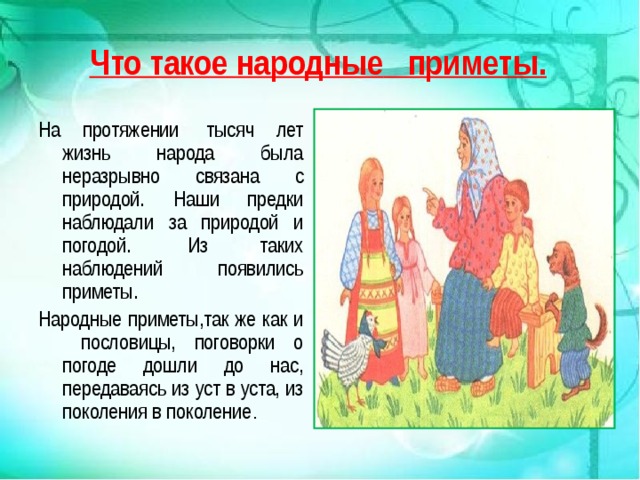 Что такое народные приметы.

На протяжении тысяч лет жизнь народа была неразрывно связана с природой. Наши предки наблюдали за природой и погодой. Из таких наблюдений появились приметы.

Народные приметы,так же как и пословицы, поговорки о погоде дошли до нас, передаваясь из уст в уста, из поколения в поколение.